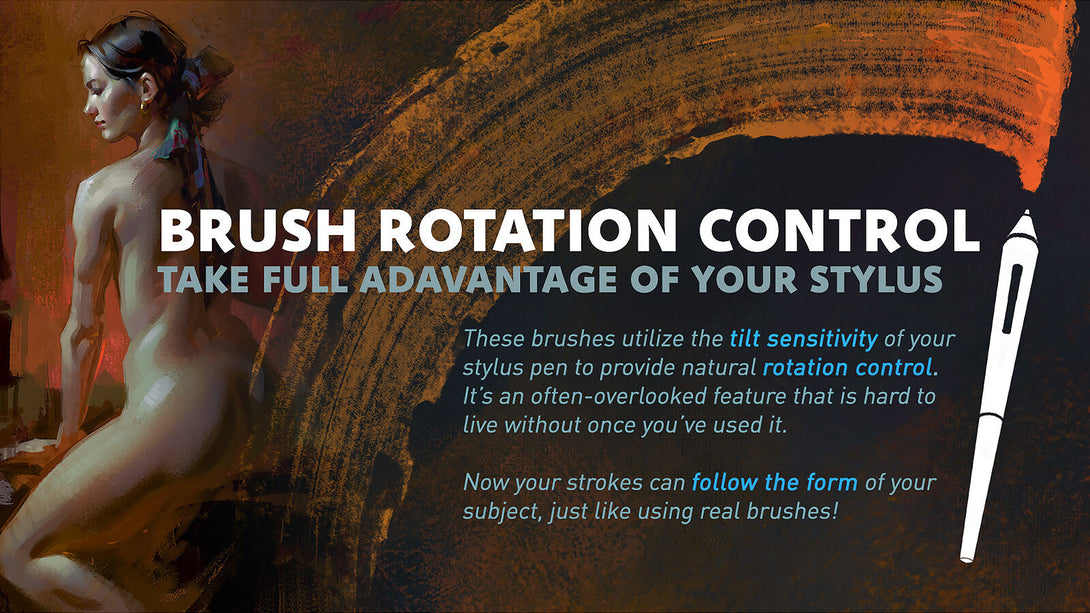 BRUSH ROTATION CONTROL
TAKE FULL ADAVANTAGE OF YOUR STYLUS

These brushes utilize the tilt sensitivity of your stylus pen to provide natural rotation control. It's an often-overlooked feature that is hard to live without once you've used it.

Now your strokes can follow the form of your subject, just like using real brushes!